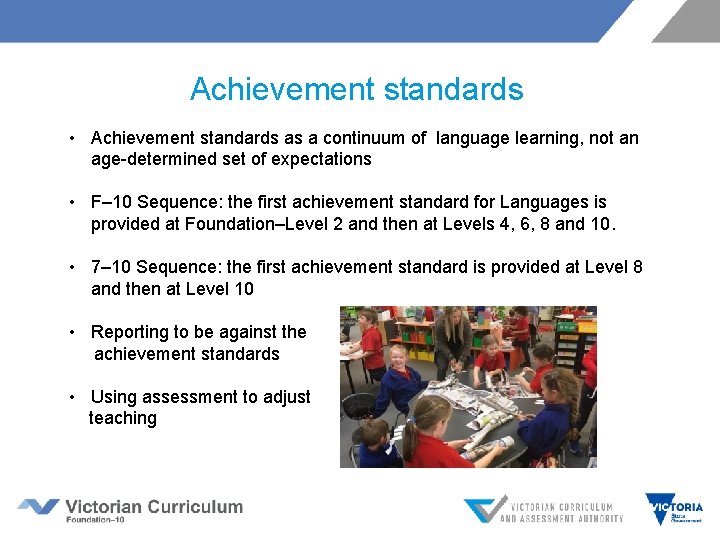 Achievement standards

• Achievement standards as a continuum of language learning, not an age-determined set of expectations

• F–10 Sequence: the first achievement standard for Languages is provided at Foundation–Level 2 and then at Levels 4, 6, 8 and 10.

• 7–10 Sequence: the first achievement standard is provided at Level 8 and then at Level 10

• Reporting to be against the achievement standards

• Using assessment to adjust teaching

Victorian Curriculum
Foundation–10

VICTORIAN CURRICULUM AND ASSESSMENT AUTHORITY

VICTORIA
State Government